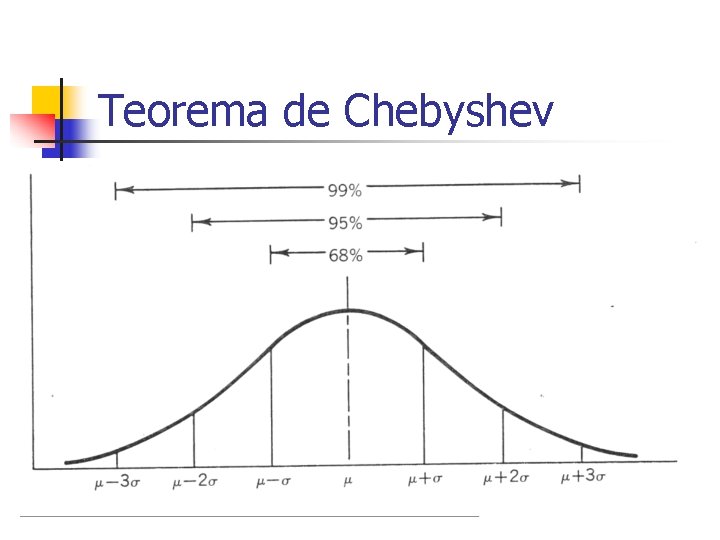 Teorema de Chebyshev

99%

95%

68%

$\mu-3\sigma$ $\mu-2\sigma$ $\mu-\sigma$ $\mu$ $\mu+\sigma$ $\mu+2\sigma$ $\mu+3\sigma$